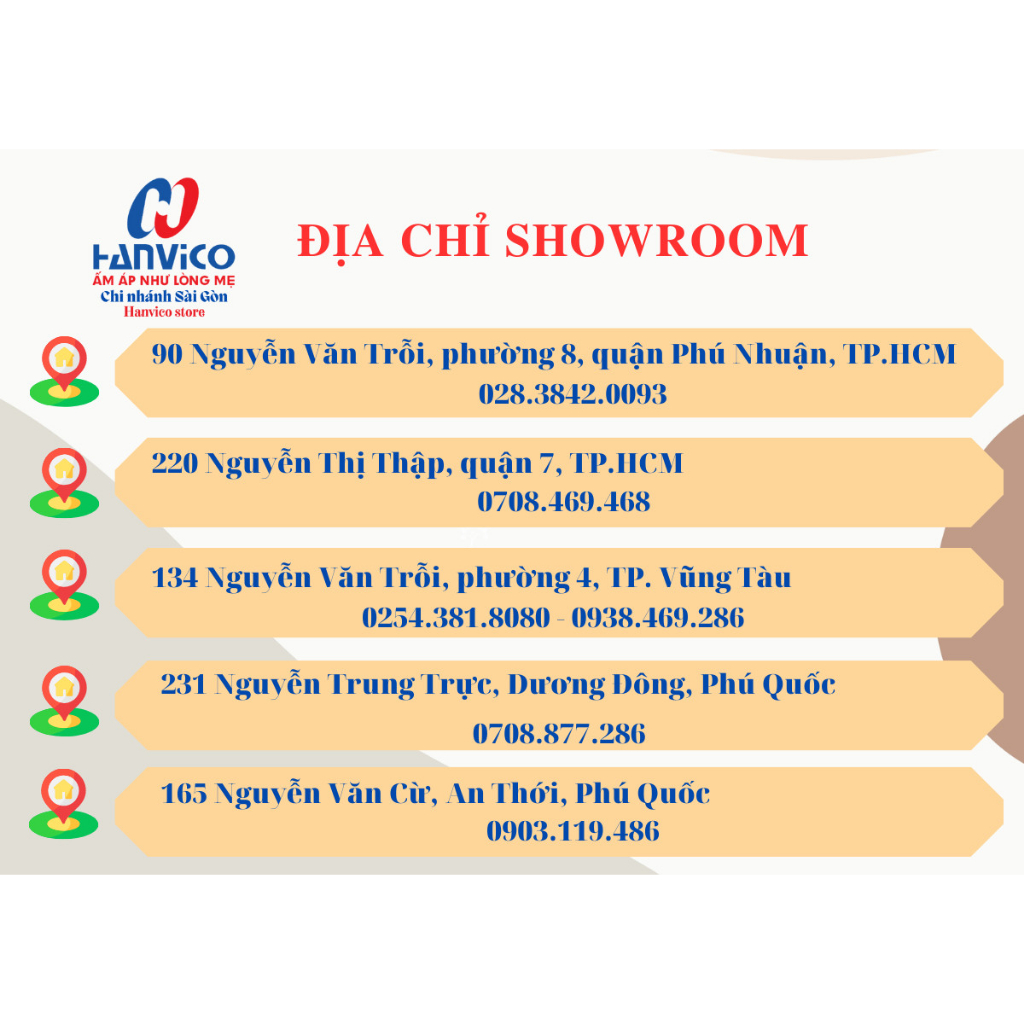 HANVICO
ẤM ÁP NHƯ LÒNG MẸ
Chi nhánh Sài Gòn
Hanvico store

ĐỊA CHỈ SHOWROOM

90 Nguyễn Văn Trỗi, phường 8, quận Phú Nhuận, TP.HCM
028.3842.0093

220 Nguyễn Thị Thập, quận 7, TP.HCM
0708.469.468

134 Nguyễn Văn Trỗi, phường 4, TP. Vũng Tàu
0254.381.8080 - 0938.469.286

231 Nguyễn Trung Trực, Dương Đông, Phú Quốc
0708.877.286

165 Nguyễn Văn Cừ, An Thới, Phú Quốc
0903.119.486